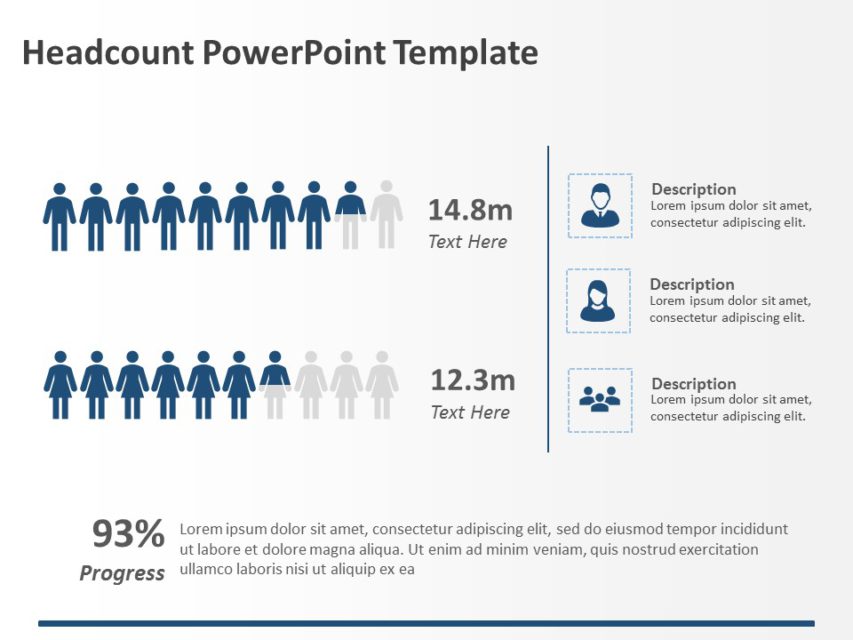 Headcount PowerPoint Template

14.8m
Text Here

12.3m
Text Here

Description
Lorem ipsum dolor sit amet, consectetur adipiscing elit.

Description
Lorem ipsum dolor sit amet, consectetur adipiscing elit.

Description
Lorem ipsum dolor sit amet, consectetur adipiscing elit.

93%
Progress

Lorem ipsum dolor sit amet, consectetur adipiscing elit, sed do eiusmod tempor incididunt ut labore et dolore magna aliqua. Ut enim ad minim veniam, quis nostrud exercitation ullamco laboris nisi ut aliquip ex ea